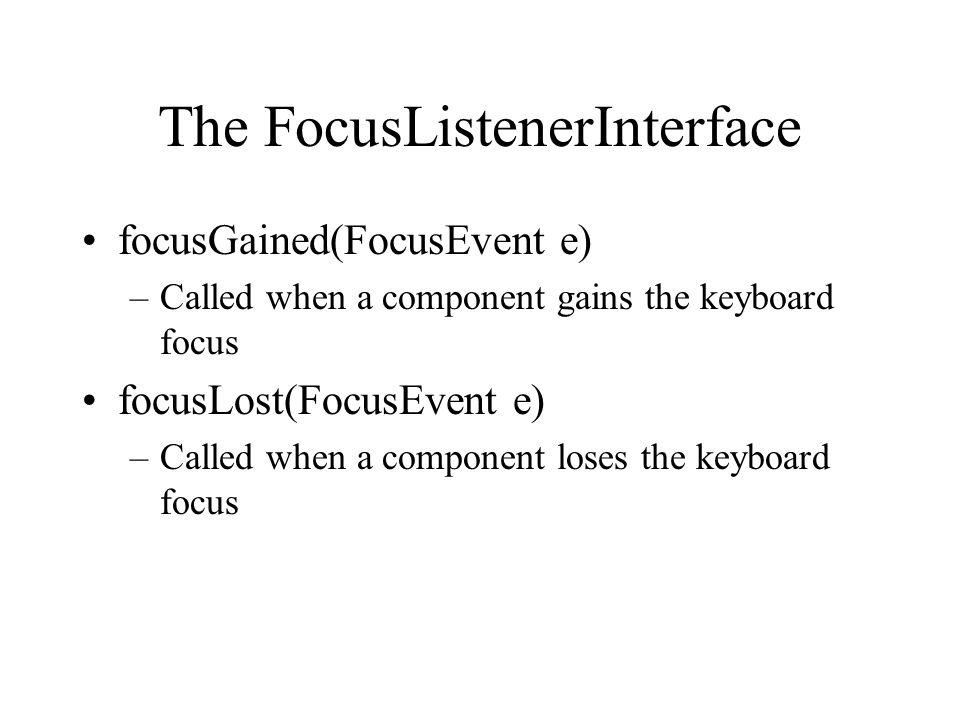 The FocusListenerInterface

• focusGained(FocusEvent e)
  – Called when a component gains the keyboard focus
• focusLost(FocusEvent e)
  – Called when a component loses the keyboard focus